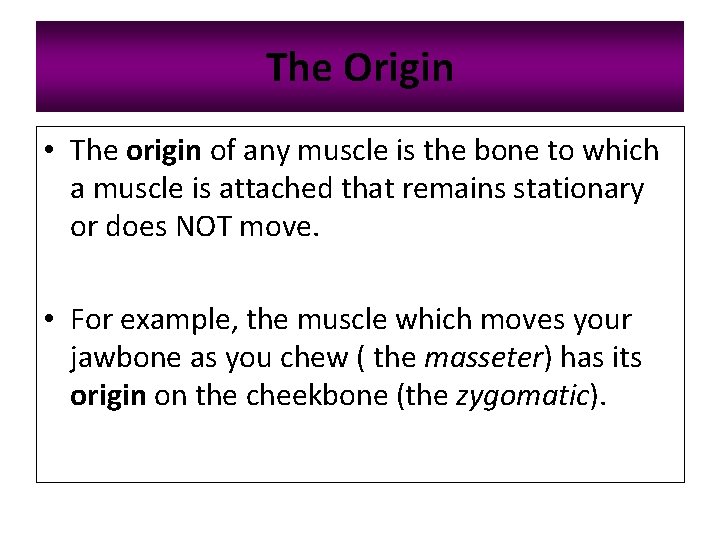 The Origin

• The origin of any muscle is the bone to which a muscle is attached that remains stationary or does NOT move.

• For example, the muscle which moves your jawbone as you chew ( the masseter) has its origin on the cheekbone (the zygomatic).